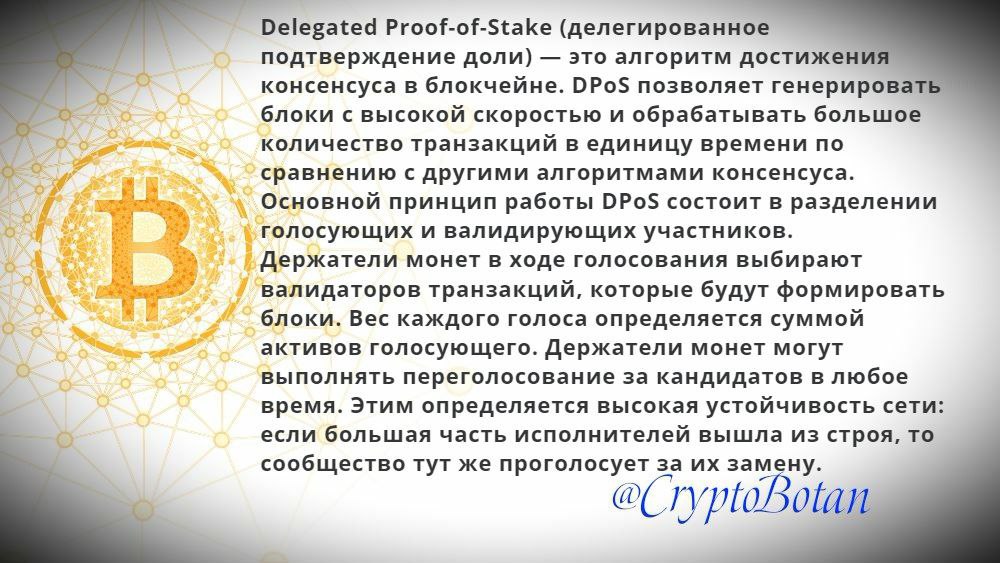 Delegated Proof-of-Stake (делегированное подтверждение доли) — это алгоритм достижения консенсуса в блокчейне. DPoS позволяет генерировать блоки с высокой скоростью и обрабатывать большое количество транзакций в единицу времени по сравнению с другими алгоритмами консенсуса. Основной принцип работы DPoS состоит в разделении голосующих и валидирующих участников. Держатели монет в ходе голосования выбирают валидаторов транзакций, которые будут формировать блоки. Вес каждого голоса определяется суммой активов голосующего. Держатели монет могут выполнять переголосование за кандидатов в любое время. Этим определяется высокая устойчивость сети: если большая часть исполнителей вышла из строя, то сообщество тут же проголосует за их замену.

@CryptoBotan